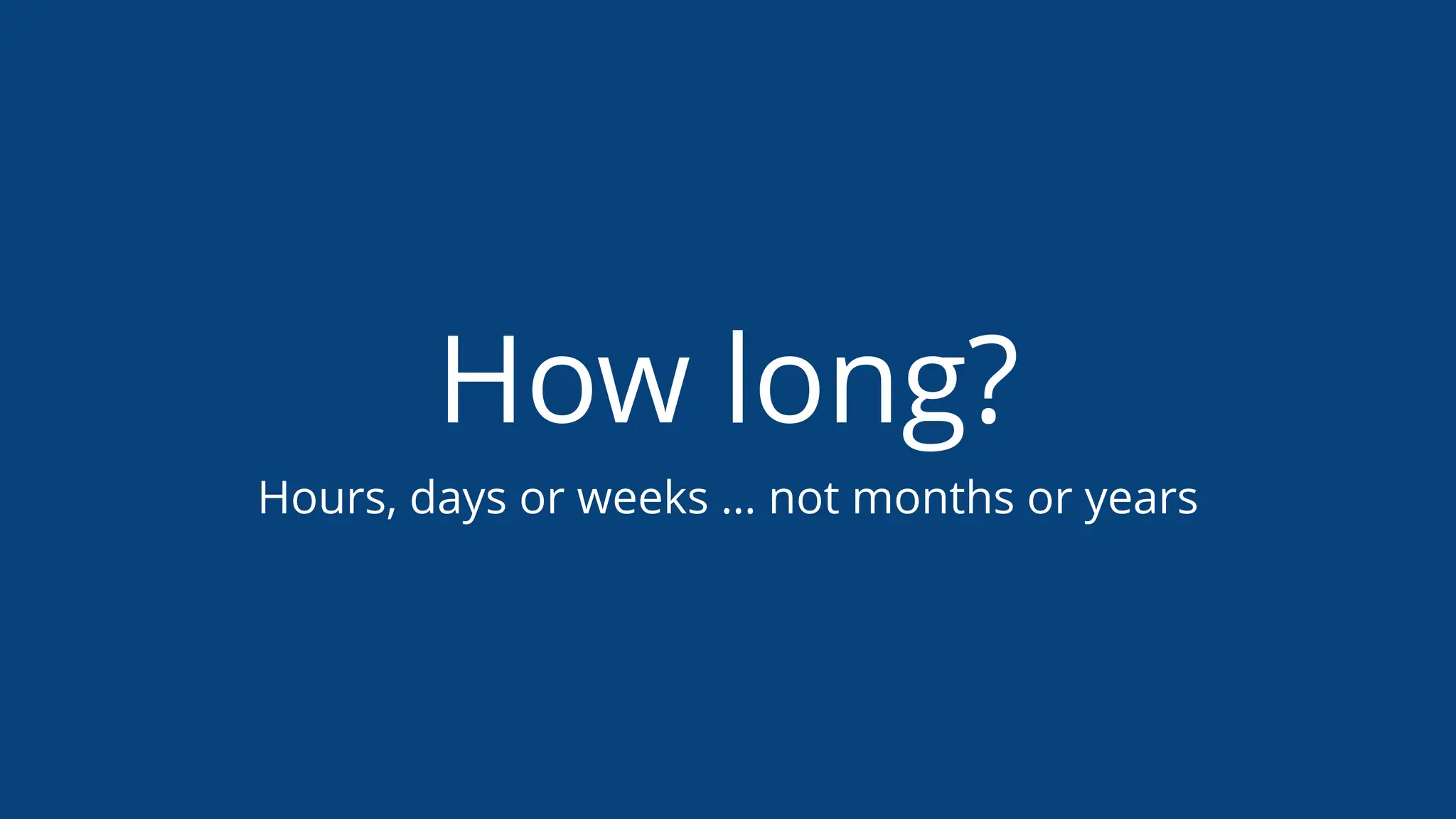 How long?

Hours, days or weeks … not months or years